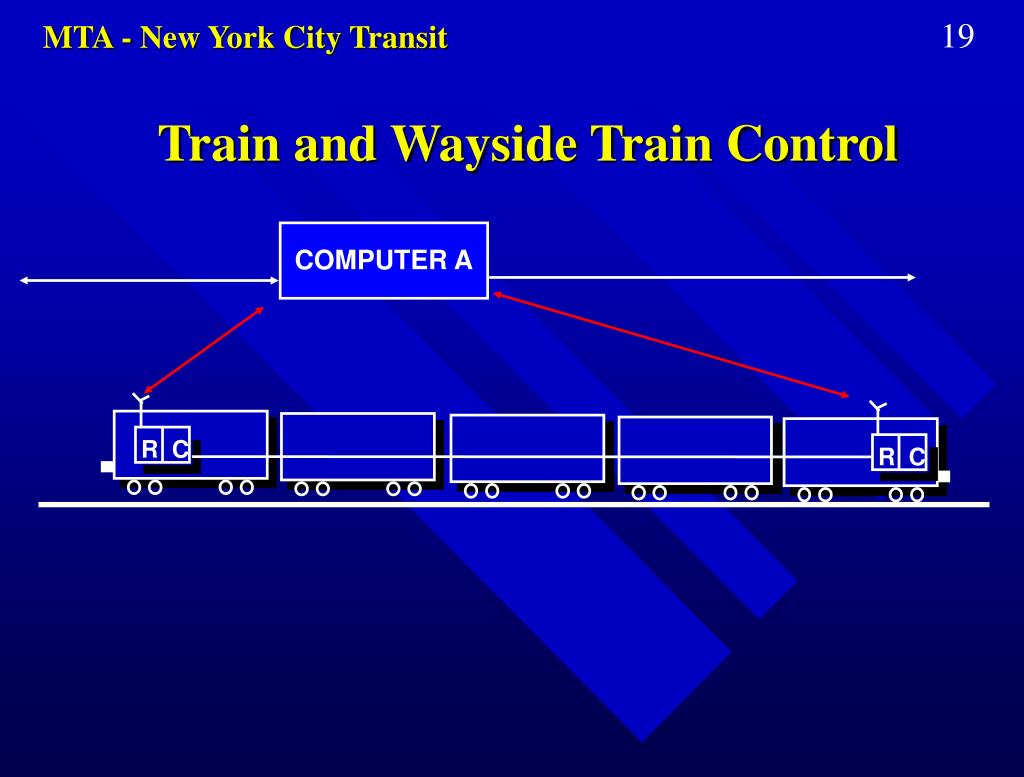 MTA - New York City Transit

19

Train and Wayside Train Control

COMPUTER A

R C

R C